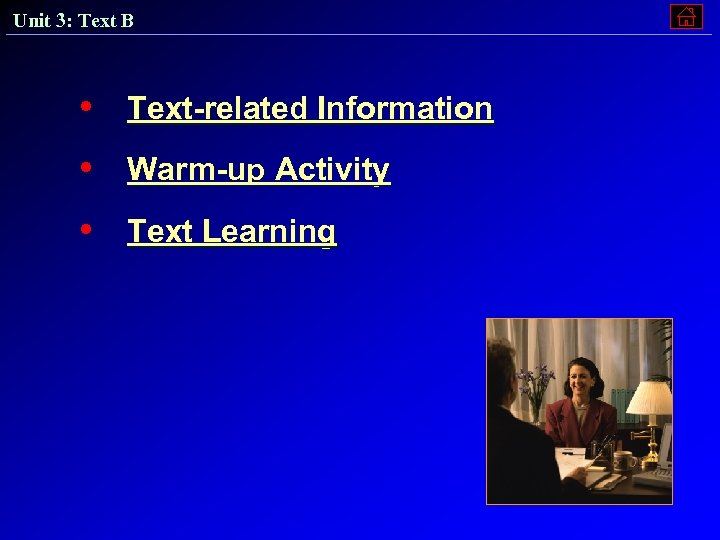 Unit 3: Text B

• Text-related Information

• Warm-up Activity

• Text Learning